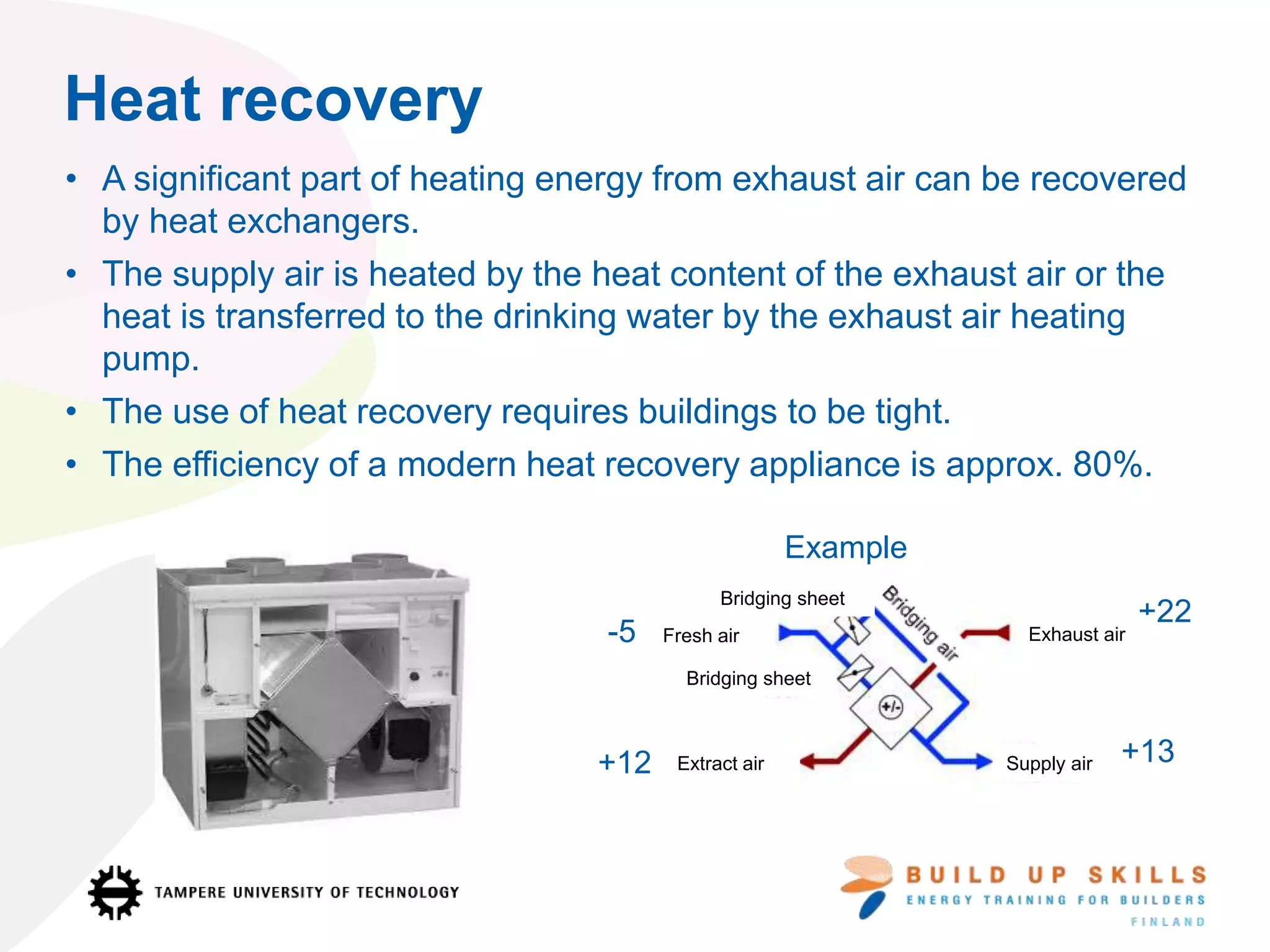 Heat recovery

• A significant part of heating energy from exhaust air can be recovered by heat exchangers.
• The supply air is heated by the heat content of the exhaust air or the heat is transferred to the drinking water by the exhaust air heating pump.
• The use of heat recovery requires buildings to be tight.
• The efficiency of a modern heat recovery appliance is approx. 80%.

Example

Bridging sheet
Bridging air
-5 Fresh air
Exhaust air +22
Bridging sheet
+/-
+12 Extract air
Supply air +13

TAMPERE UNIVERSITY OF TECHNOLOGY

BUILD UP SKILLS
ENERGY TRAINING FOR BUILDERS
FINLAND